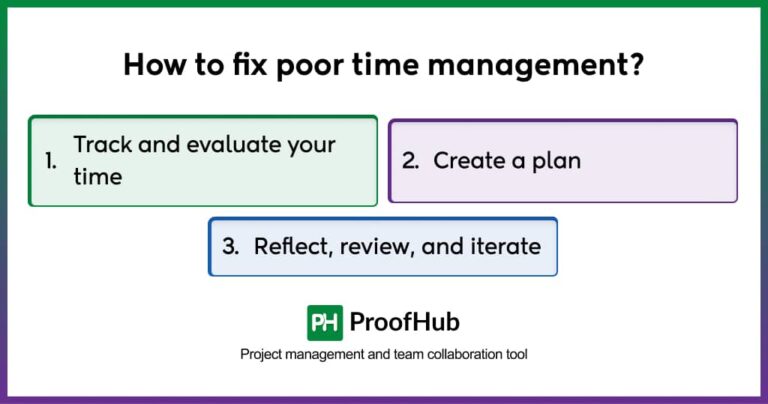 How to fix poor time management?

1. Track and evaluate your time

2. Create a plan

3. Reflect, review, and iterate

PH ProofHub

Project management and team collaboration tool